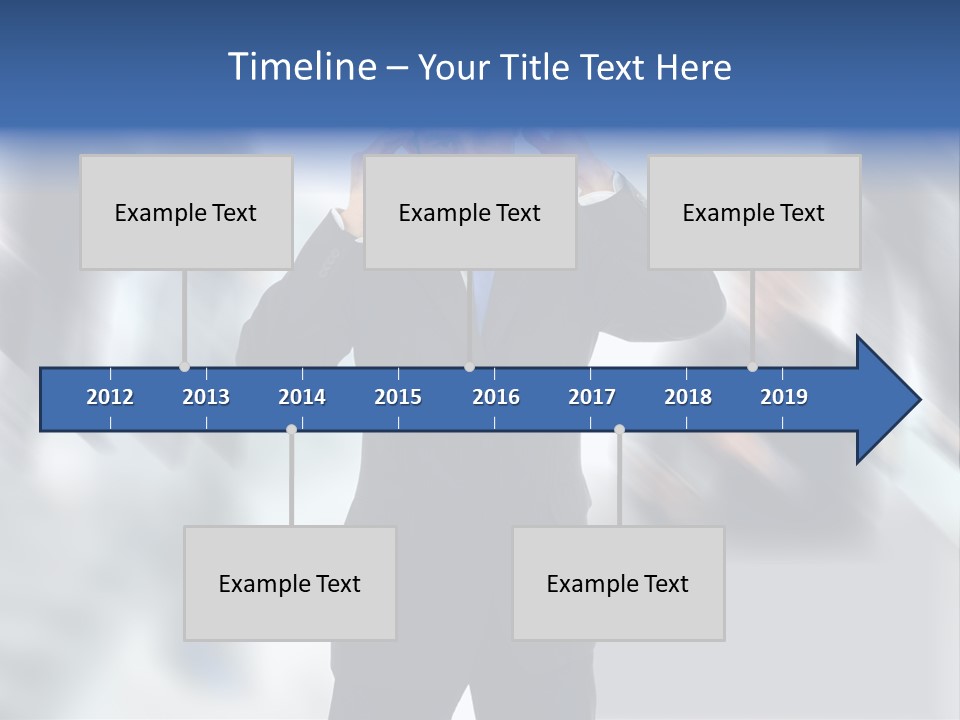 Timeline – Your Title Text Here

Example Text

Example Text

Example Text

2012 2013 2014 2015 2016 2017 2018 2019

Example Text

Example Text